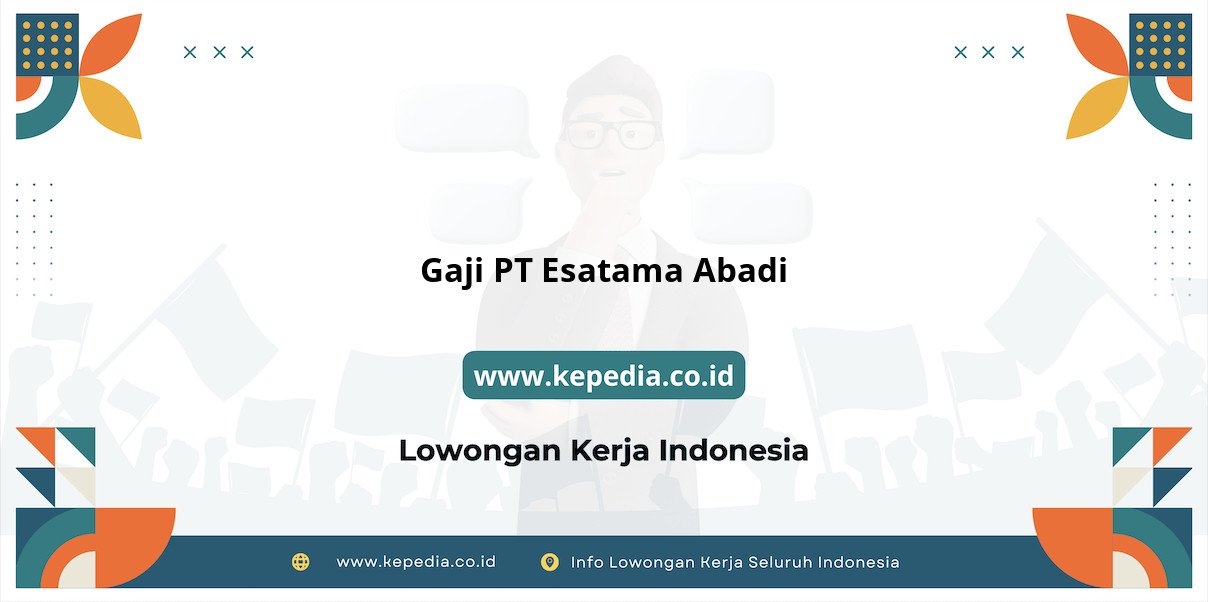 Gaji PT Esatama Abadi

www.kepedia.co.id

Lowongan Kerja Indonesia

www.kepedia.co.id Info Lowongan Kerja Seluruh Indonesia